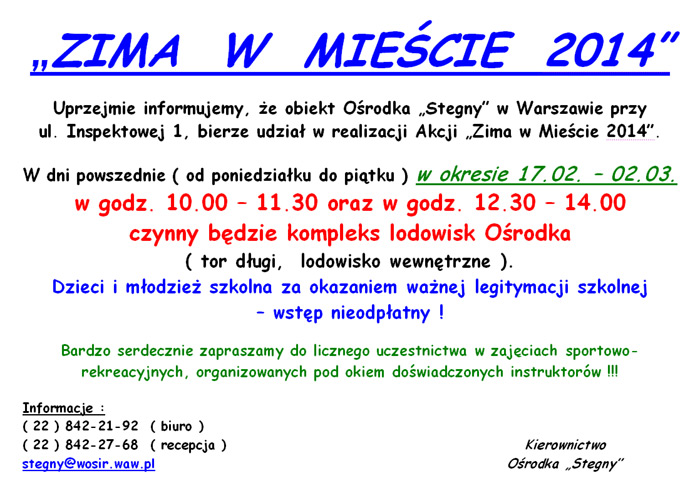 „ZIMA W MIEŚCIE 2014”

Uprzejmie informujemy, że obiekt Ośrodka „Stegny” w Warszawie przy ul. Inspektowej 1, bierze udział w realizacji Akcji „Zima w Mieście 2014”.

W dni powszednie ( od poniedziałku do piątku ) w okresie 17.02. – 02.03.
w godz. 10.00 – 11.30 oraz w godz. 12.30 – 14.00
czynny będzie kompleks lodowisk Ośrodka
( tor długi, lodowisko wewnętrzne ).
Dzieci i młodzież szkolna za okazaniem ważnej legitymacji szkolnej – wstęp nieodpłatny !

Bardzo serdecznie zapraszamy do licznego uczestnictwa w zajęciach sportowo-rekreacyjnych, organizowanych pod okiem doświadczonych instruktorów !!!

Informacje :
( 22 ) 842-21-92 ( biuro )
( 22 ) 842-27-68 ( recepcja )
stegny@wosir.waw.pl

Kierownictwo
Ośrodka „Stegny”